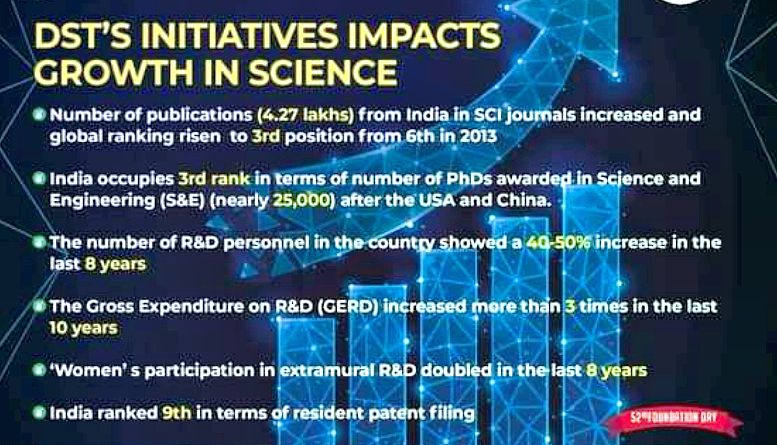 DST'S INITIATIVES IMPACTS GROWTH IN SCIENCE

Number of publications (4.27 lakhs) from India in SCI journals increased and global ranking risen to 3rd position from 6th in 2013

India occupies 3rd rank in terms of number of PhDs awarded in Science and Engineering (S&E) (nearly 25,000) after the USA and China.

The number of R&D personnel in the country showed a 40-50% increase in the last 8 years

The Gross Expenditure on R&D (GERD) increased more than 3 times in the last 10 years

'Women' s participation in extramural R&D doubled in the last 8 years

India ranked 9th in terms of resident patent filing

52nd FOUNDATION DAY